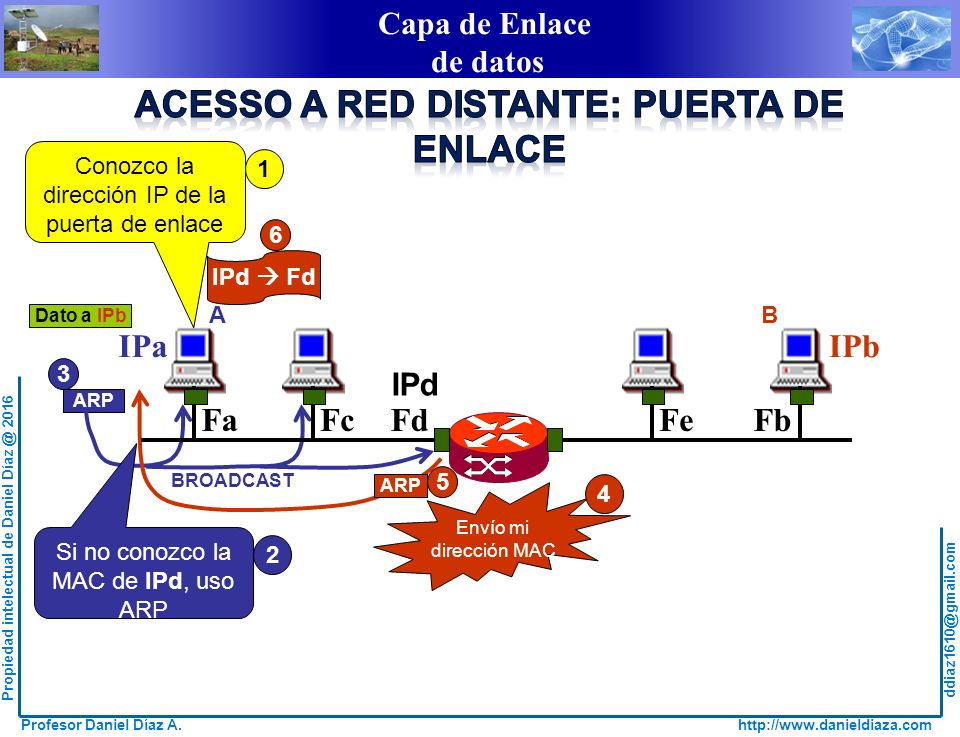 Capa de Enlace de datos

ACESSO A RED DISTANTE: PUERTA DE ENLACE

Conozco la dirección IP de la puerta de enlace

1

6

IPd → Fd

Dato a IPb

A

B

IPa

IPb

3

ARP

IPd

Fa

Fc

Fd

Fe

Fb

BROADCAST

ARP

5

4

Envío mi dirección MAC

Si no conozco la MAC de IPd, uso ARP

2

Propiedad intelectual de Daniel Díaz @ 2016

ddiaz1610@gmail.com

Profesor Daniel Díaz A.

http://www.danieldiaza.com